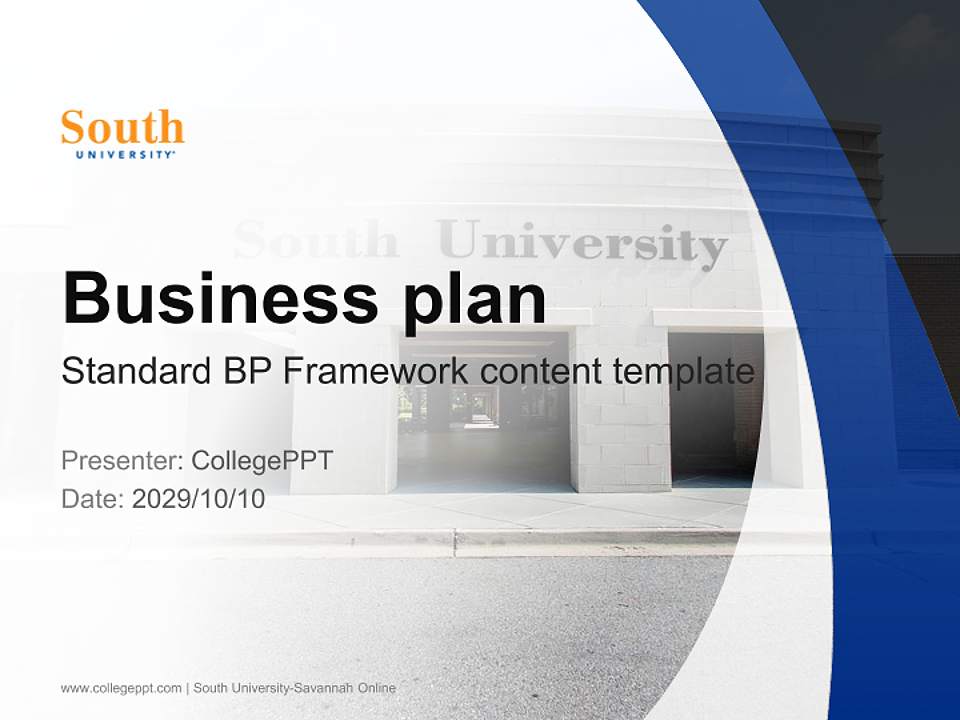 South
UNIVERSITY

South University

Business plan

Standard BP Framework content template

Presenter: CollegePPT
Date: 2029/10/10

www.collegeppt.com | South University-Savannah Online